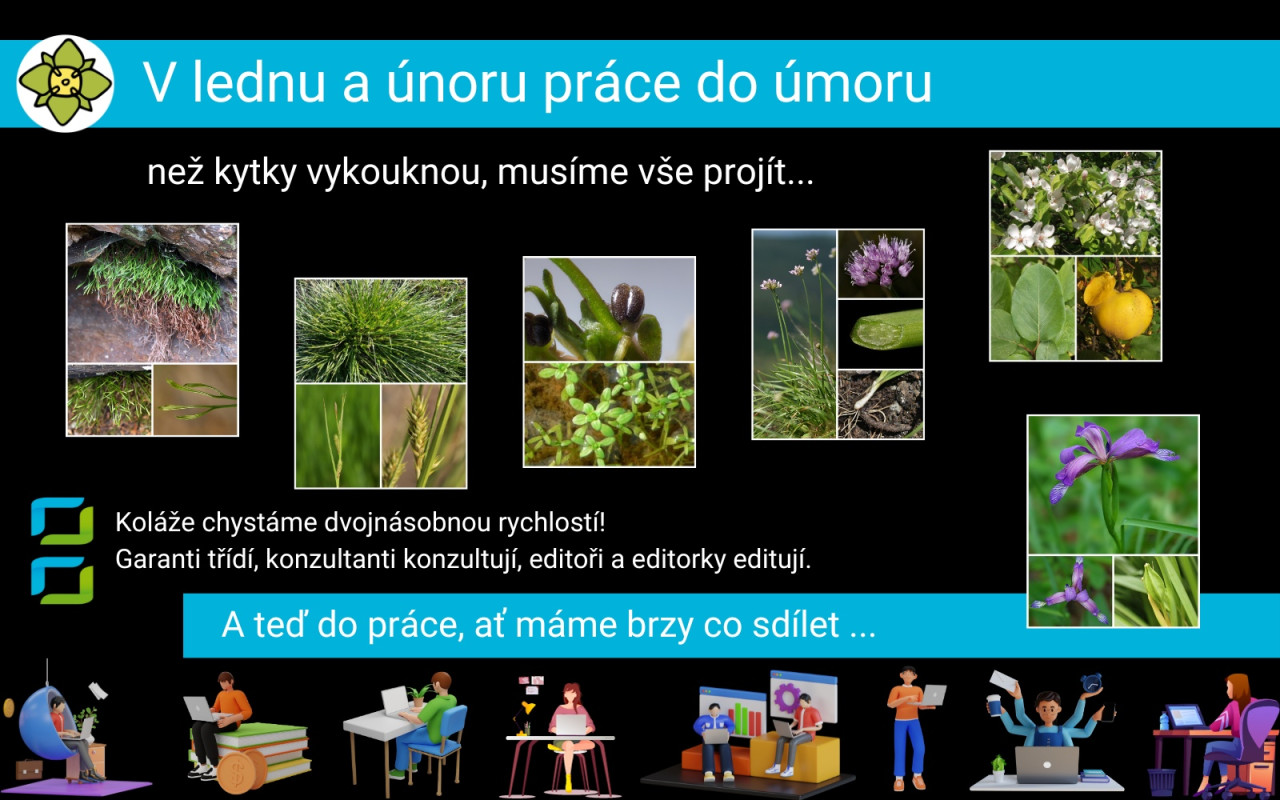 V lednu a únoru práce do úmoru

než kytky vykouknou, musíme vše projít...

Koláže chystáme dvojnásobnou rychlostí!
Garanti třídí, konzultanti konzultují, editoři a editorky editují.

A teď do práce, ať máme brzy co sdílet ...